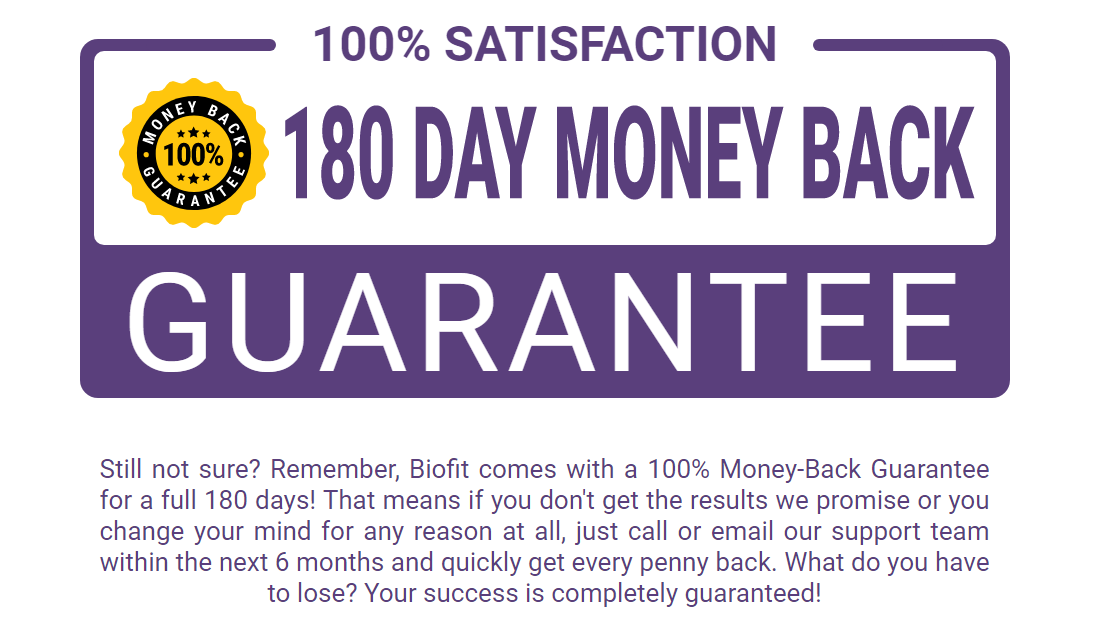 100% SATISFACTION

MONEY BACK
100%
GUARANTEE

180 DAY MONEY BACK

GUARANTEE

Still not sure? Remember, Biofit comes with a 100% Money-Back Guarantee for a full 180 days! That means if you don't get the results we promise or you change your mind for any reason at all, just call or email our support team within the next 6 months and quickly get every penny back. What do you have to lose? Your success is completely guaranteed!